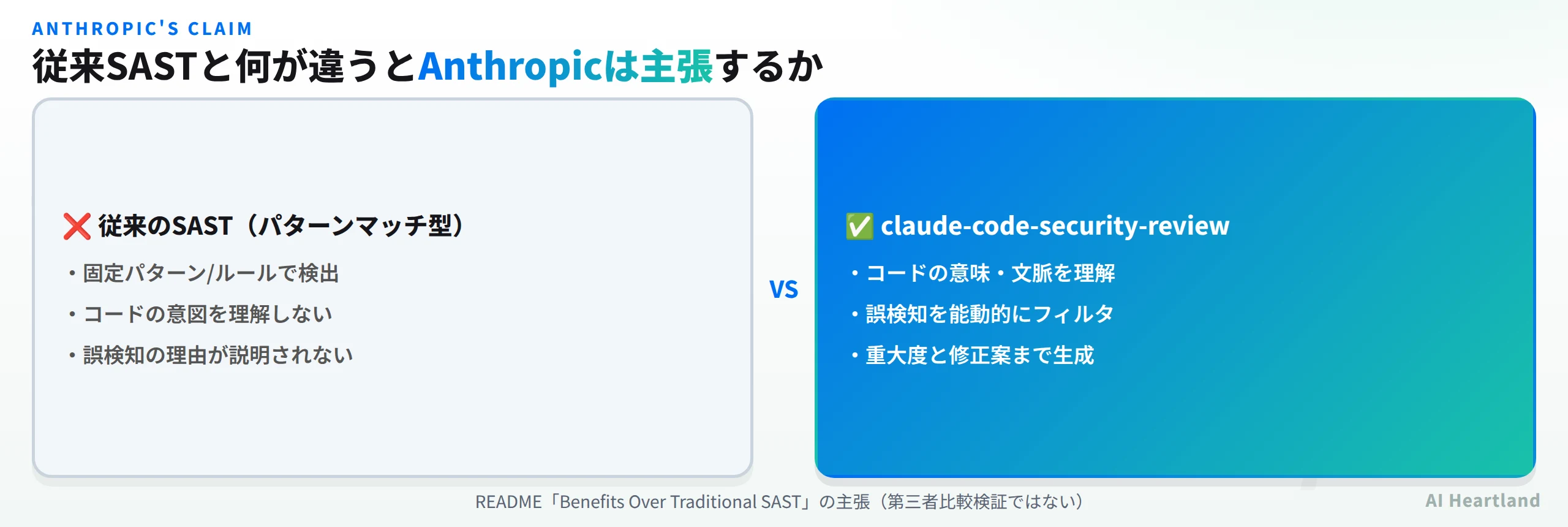 ANTHROPIC'S CLAIM

従来SASTと何が違うとAnthropicは主張するか

❌ 従来のSAST（パターンマッチ型）

・固定パターン/ルールで検出

・コードの意図を理解しない

・誤検知の理由が説明されない

VS

✅ claude-code-security-review

・コードの意味・文脈を理解

・誤検知を能動的にフィルタ

・重大度と修正案まで生成

README「Benefits Over Traditional SAST」の主張（第三者比較検証ではない）

AI Heartland